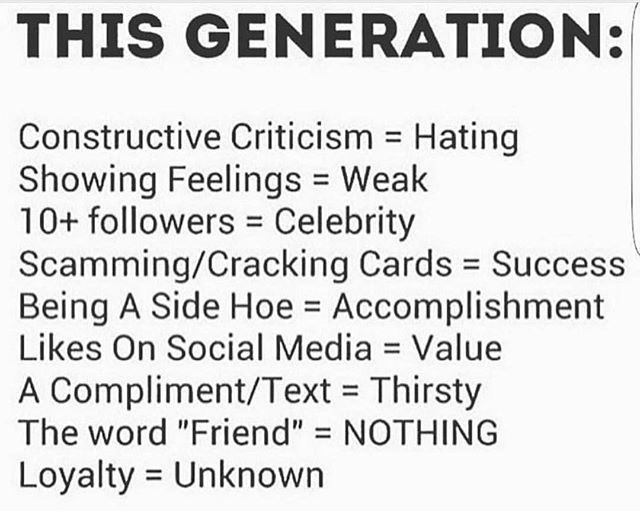 THIS GENERATION:

Constructive Criticism = Hating
Showing Feelings = Weak
10+ followers = Celebrity
Scamming/Cracking Cards = Success
Being A Side Hoe = Accomplishment
Likes On Social Media = Value
A Compliment/Text = Thirsty
The word "Friend" = NOTHING
Loyalty = Unknown